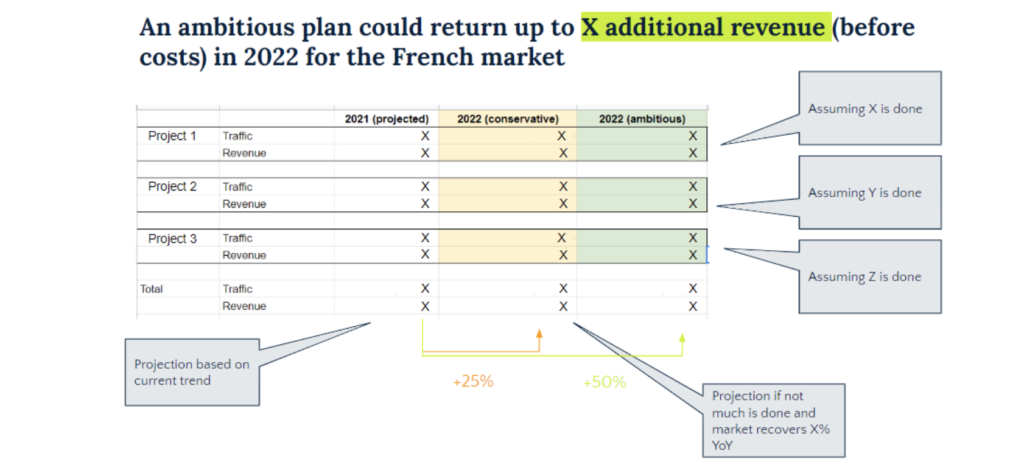 An ambitious plan could return up to X additional revenue (before costs) in 2022 for the French market

| | | 2021 (projected) | 2022 (conservative) | 2022 (ambitious) |
|---|---|---|---|---|
| Project 1 | Traffic | X | X | X |
| | Revenue | X | X | X |
| Project 2 | Traffic | X | X | X |
| | Revenue | X | X | X |
| Project 3 | Traffic | X | X | X |
| | Revenue | X | X | X |
| Total | Traffic | X | X | X |
| | Revenue | X | X | X |

Assuming X is done

Assuming Y is done

Assuming Z is done

Projection based on current trend

+25%

+50%

Projection if not much is done and market recovers X% YoY